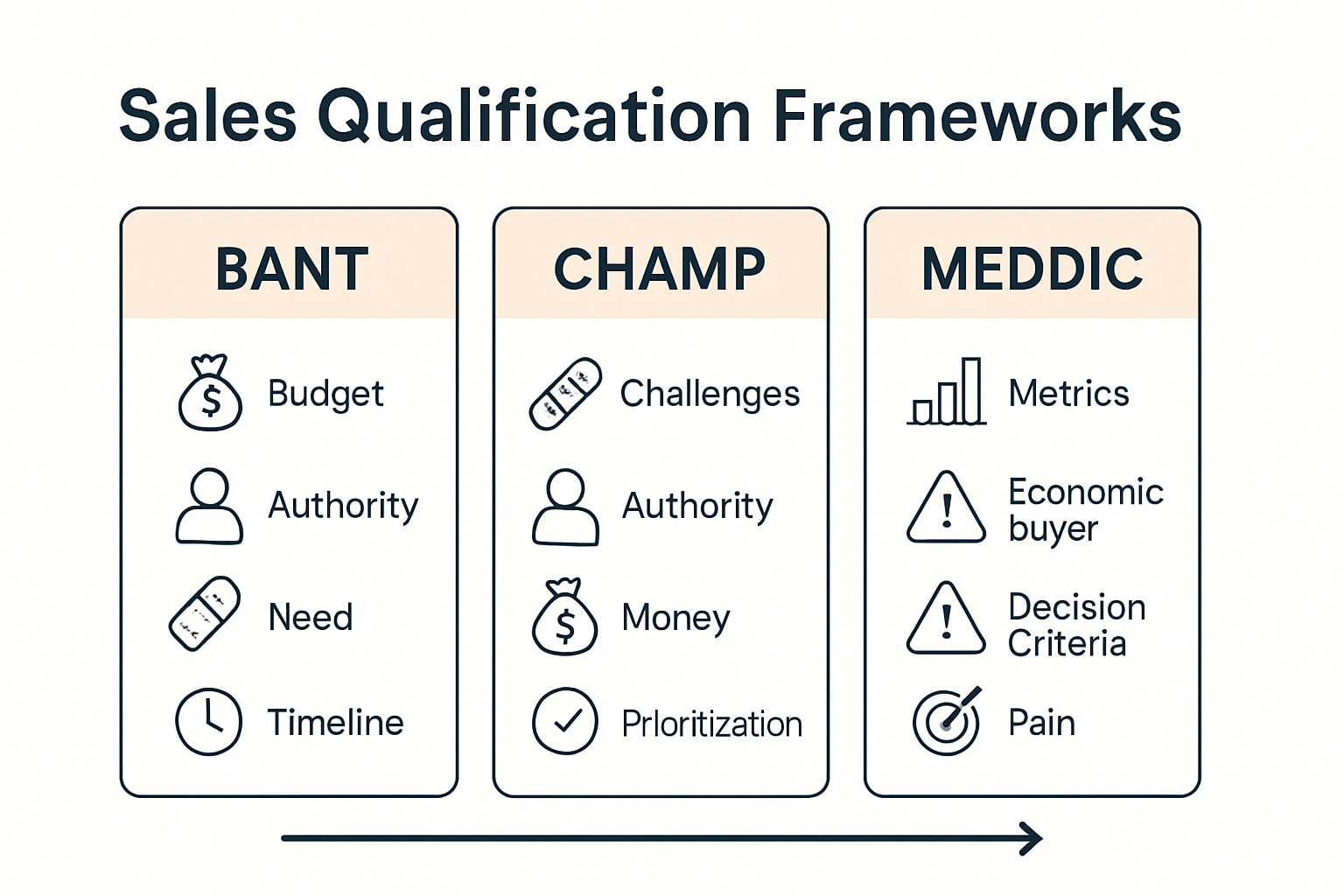 Sales Qualification Frameworks

BANT

Budget

Authority

Need

Timeline

CHAMP

Challenges

Authority

Money

Prloritization

MEDDIC

Metrics

Economic buyer

Decision Criteria

Pain